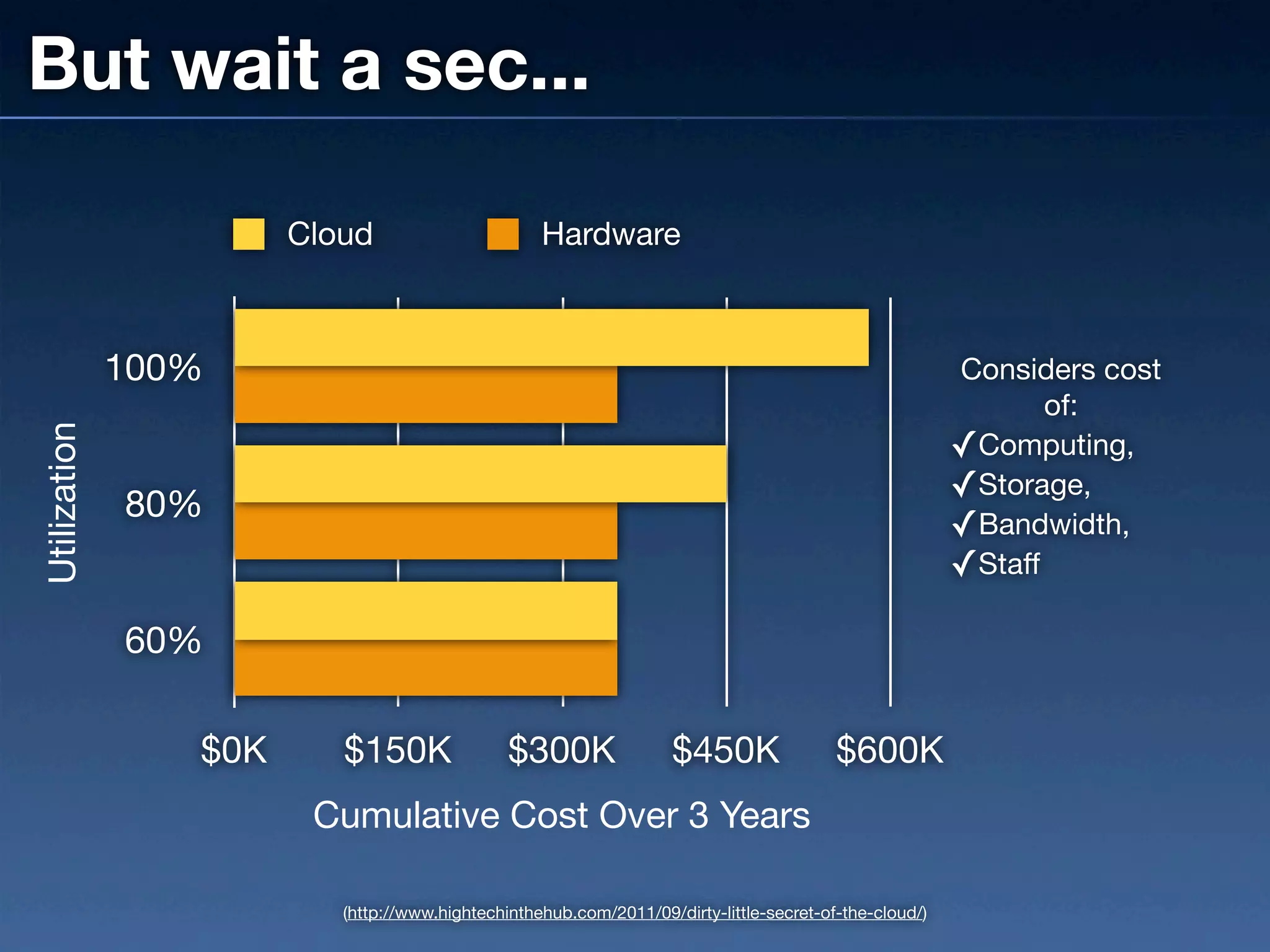 But wait a sec...

Cloud Hardware

Utilization

100%

80%

60%

$0K $150K $300K $450K $600K

Cumulative Cost Over 3 Years

Considers cost of:
✓Computing,
✓Storage,
✓Bandwidth,
✓Staff

(http://www.hightechinthehub.com/2011/09/dirty-little-secret-of-the-cloud/)